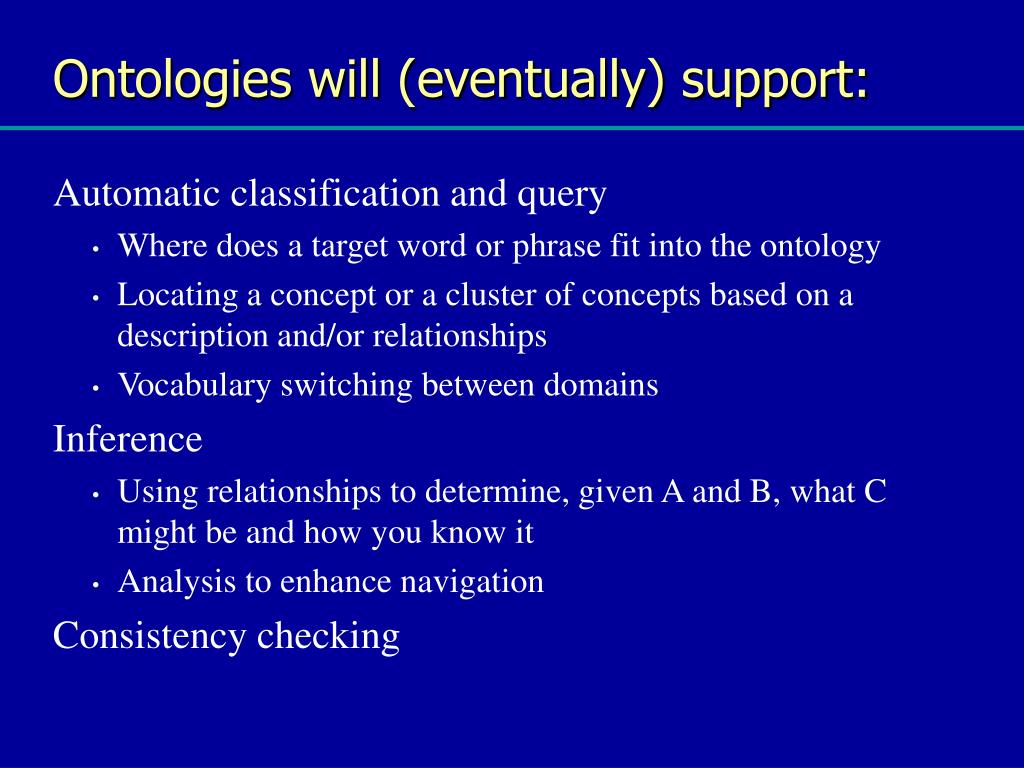 Ontologies will (eventually) support:

Automatic classification and query

• Where does a target word or phrase fit into the ontology
• Locating a concept or a cluster of concepts based on a description and/or relationships
• Vocabulary switching between domains

Inference

• Using relationships to determine, given A and B, what C might be and how you know it
• Analysis to enhance navigation

Consistency checking